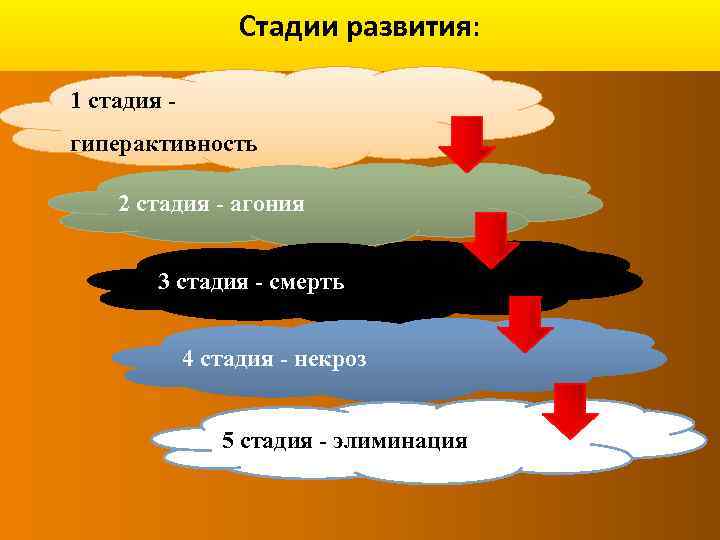 Стадии развития:

1 стадия - гиперактивность

2 стадия - агония

3 стадия - смерть

4 стадия - некроз

5 стадия - элиминация